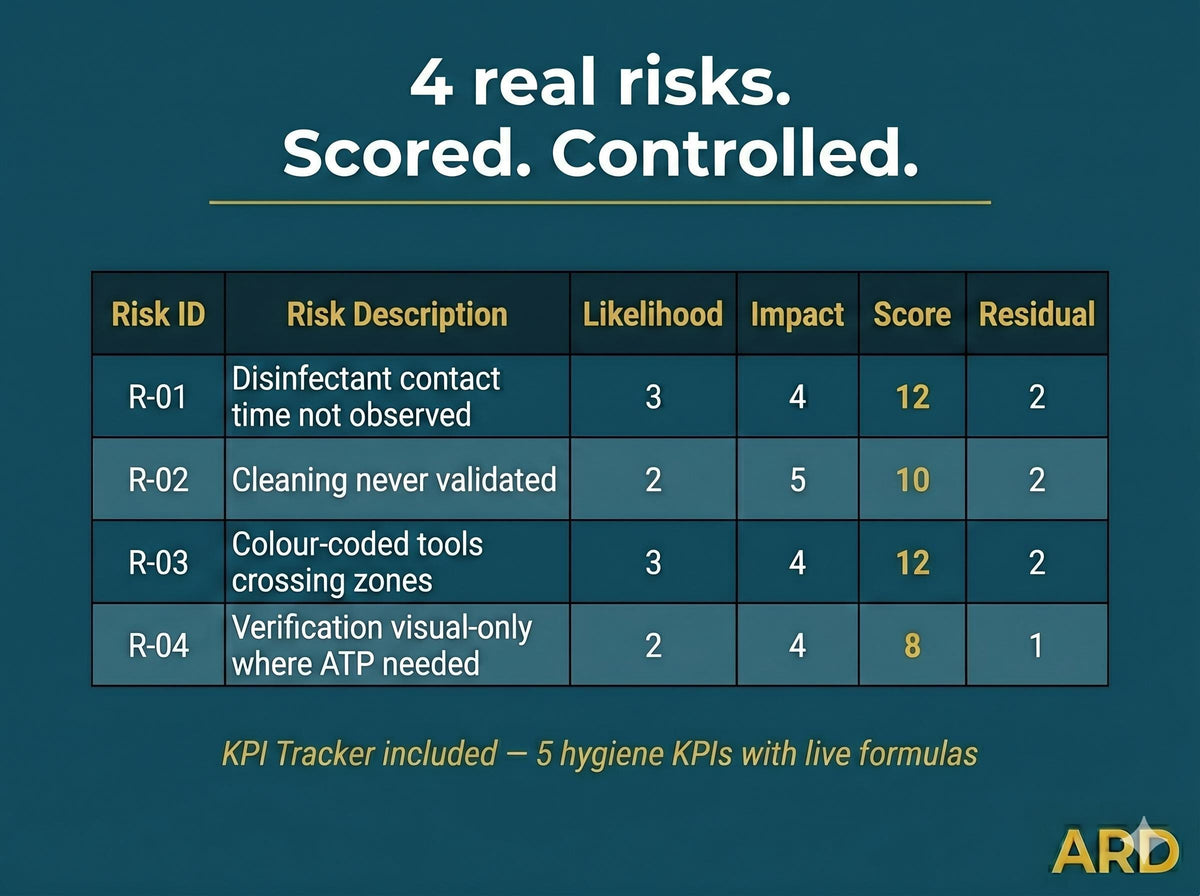 4 real risks.
Scored. Controlled.

| Risk ID | Risk Description | Likelihood | Impact | Score | Residual |
|---|---|---|---|---|---|
| R-01 | Disinfectant contact time not observed | 3 | 4 | 12 | 2 |
| R-02 | Cleaning never validated | 2 | 5 | 10 | 2 |
| R-03 | Colour-coded tools crossing zones | 3 | 4 | 12 | 2 |
| R-04 | Verification visual-only where ATP needed | 2 | 4 | 8 | 1 |

KPI Tracker included — 5 hygiene KPIs with live formulas

ARD